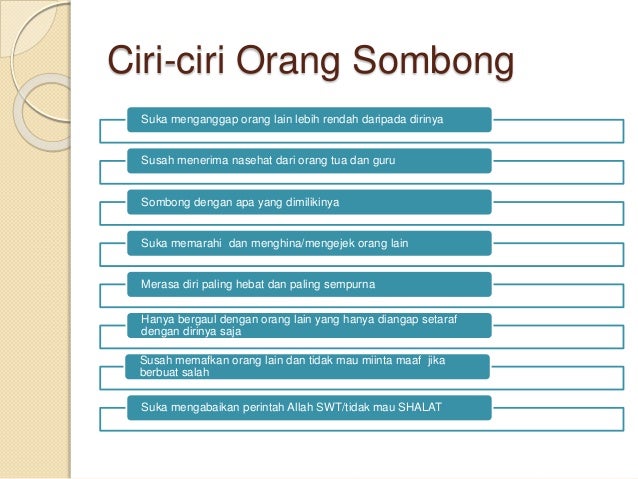 Ciri-ciri Orang Sombong

Suka menganggap orang lain lebih rendah daripada dirinya

Susah menerima nasehat dari orang tua dan guru

Sombong dengan apa yang dimilikinya

Suka memarahi  dan menghina/mengejek orang lain

Merasa diri paling hebat dan paling sempurna

Hanya bergaul dengan orang lain yang hanya diangap setaraf dengan dirinya saja

Susah memafkan orang lain dan tidak mau miinta maaf  jika berbuat salah

Suka mengabaikan perintah Allah SWT/tidak mau SHALAT